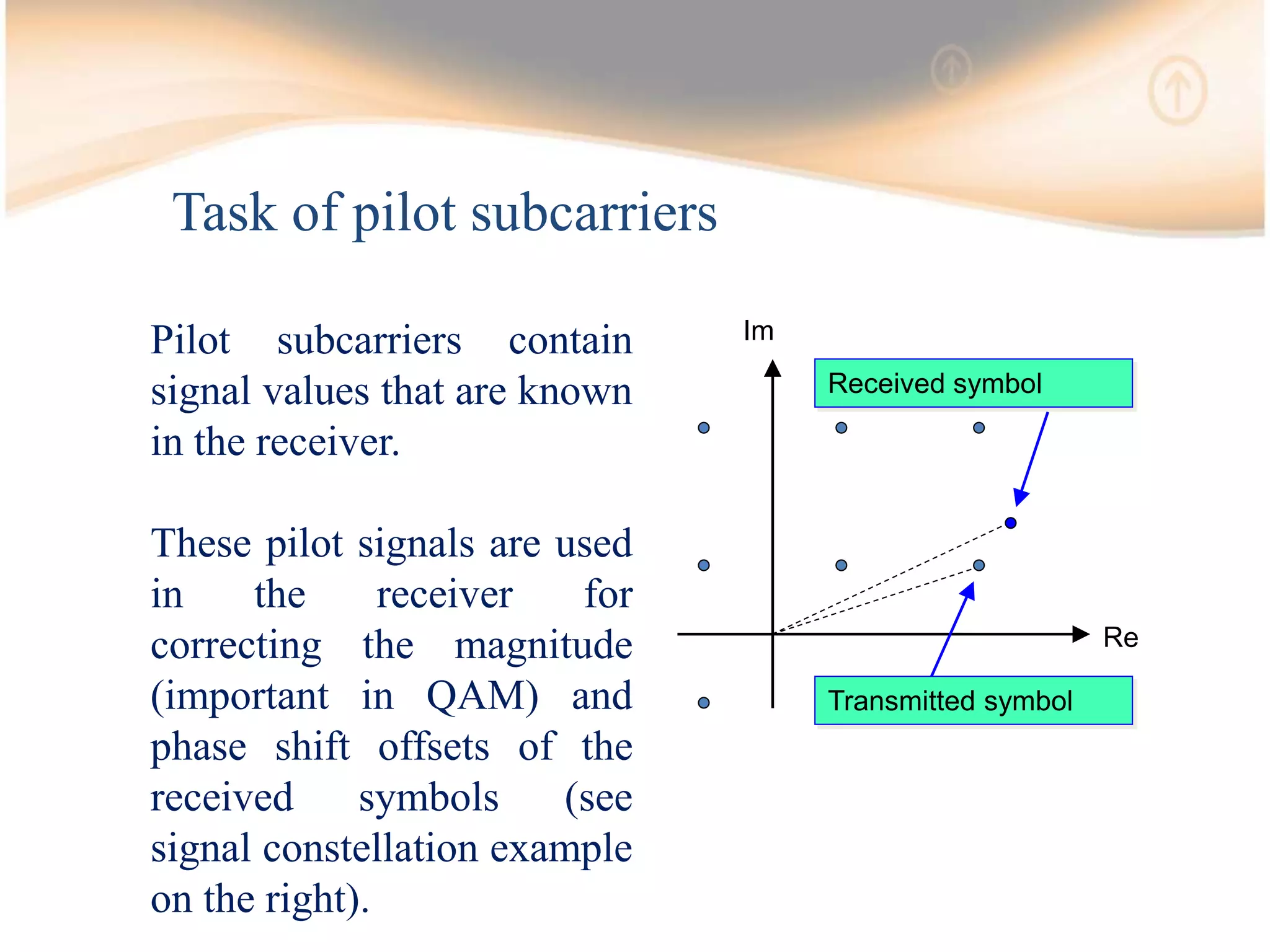 Task of pilot subcarriers

Pilot subcarriers contain signal values that are known in the receiver.

These pilot signals are used in the receiver for correcting the magnitude (important in QAM) and phase shift offsets of the received symbols (see signal constellation example on the right).

Im

Received symbol

Re

Transmitted symbol